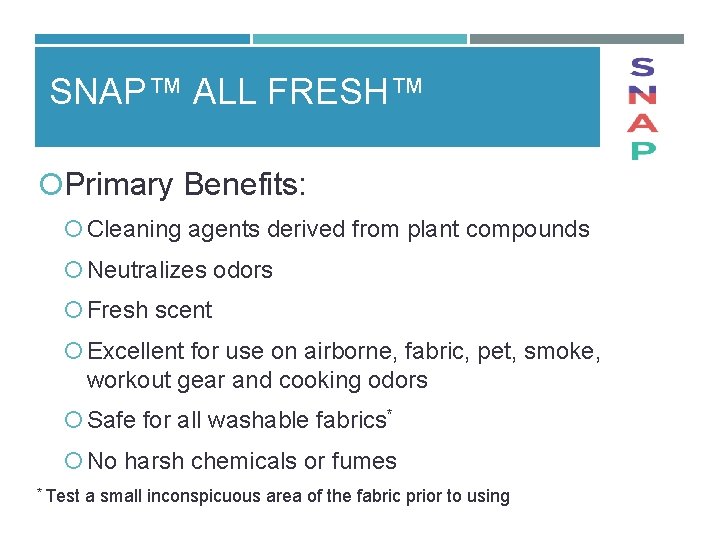 SNAP™ ALL FRESH™

SNAP

Primary Benefits:

Cleaning agents derived from plant compounds

Neutralizes odors

Fresh scent

Excellent for use on airborne, fabric, pet, smoke, workout gear and cooking odors

Safe for all washable fabrics*

No harsh chemicals or fumes

* Test a small inconspicuous area of the fabric prior to using